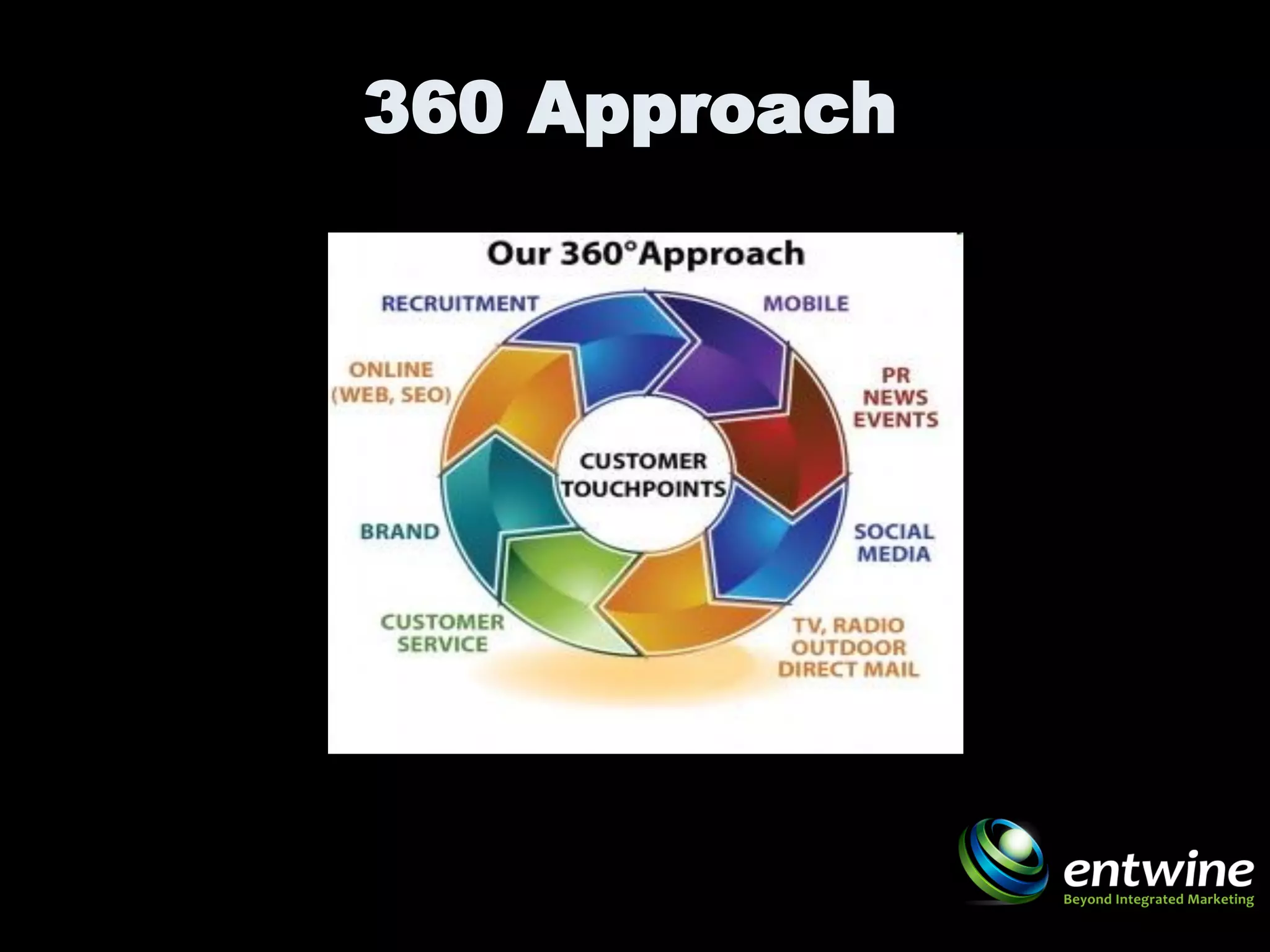 360 Approach

Our 360°Approach

RECRUITMENT

MOBILE

ONLINE (WEB, SEO)

PR NEWS EVENTS

CUSTOMER TOUCHPOINTS

BRAND

SOCIAL MEDIA

CUSTOMER SERVICE

TV, RADIO OUTDOOR DIRECT MAIL

entwine
Beyond Integrated Marketing